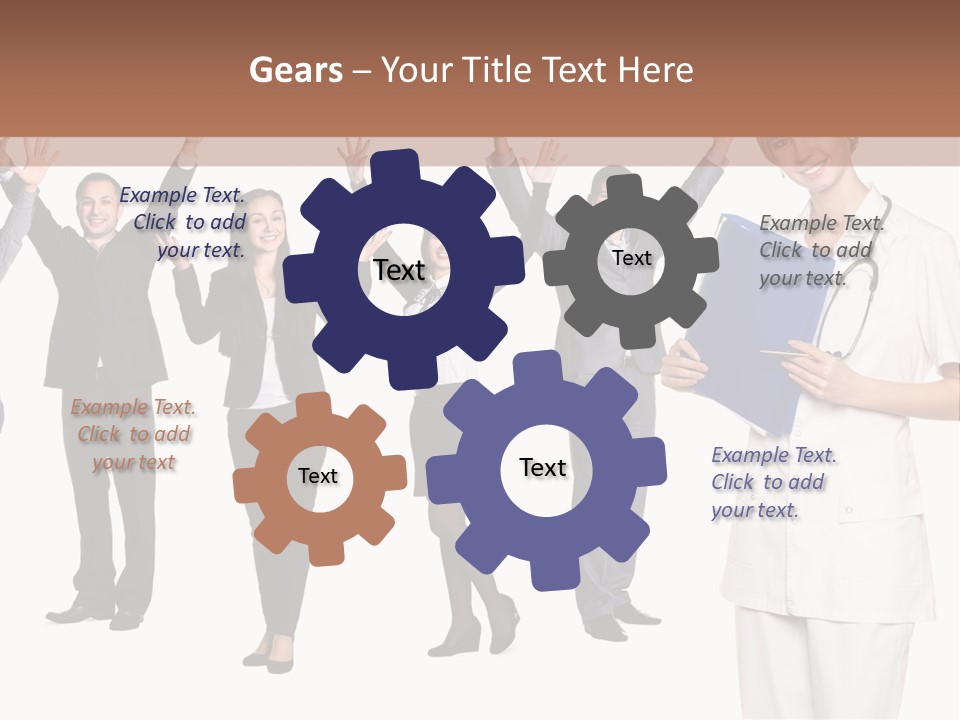 Gears – Your Title Text Here

Example Text. Click to add your text.

Text

Text

Example Text. Click to add your text.

Example Text. Click to add your text

Text

Text

Example Text. Click to add your text.